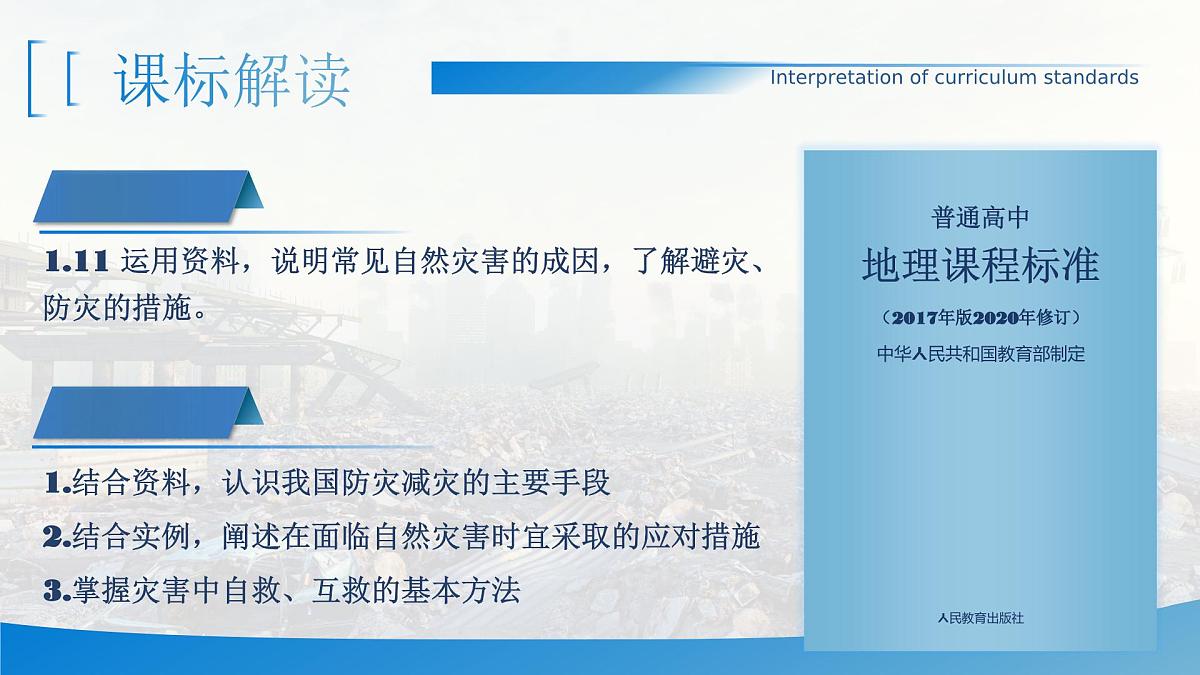 课标解读

Interpretation of curriculum standards

1.11 运用资料，说明常见自然灾害的成因，了解避灾、防灾的措施。

1.结合资料，认识我国防灾减灾的主要手段

2.结合实例，阐述在面临自然灾害时宜采取的应对措施

3.掌握灾害中自救、互救的基本方法

普通高中

地理课程标准

（2017年版2020年修订）

中华人民共和国教育部制定

人民教育出版社